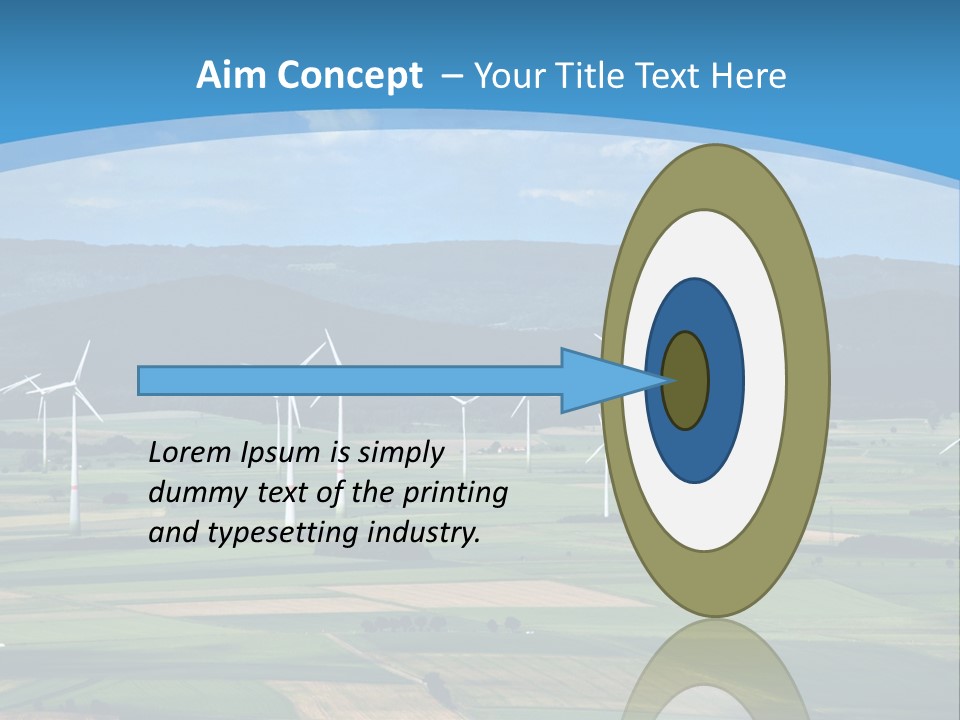 Aim Concept – Your Title Text Here

Lorem Ipsum is simply dummy text of the printing and typesetting industry.